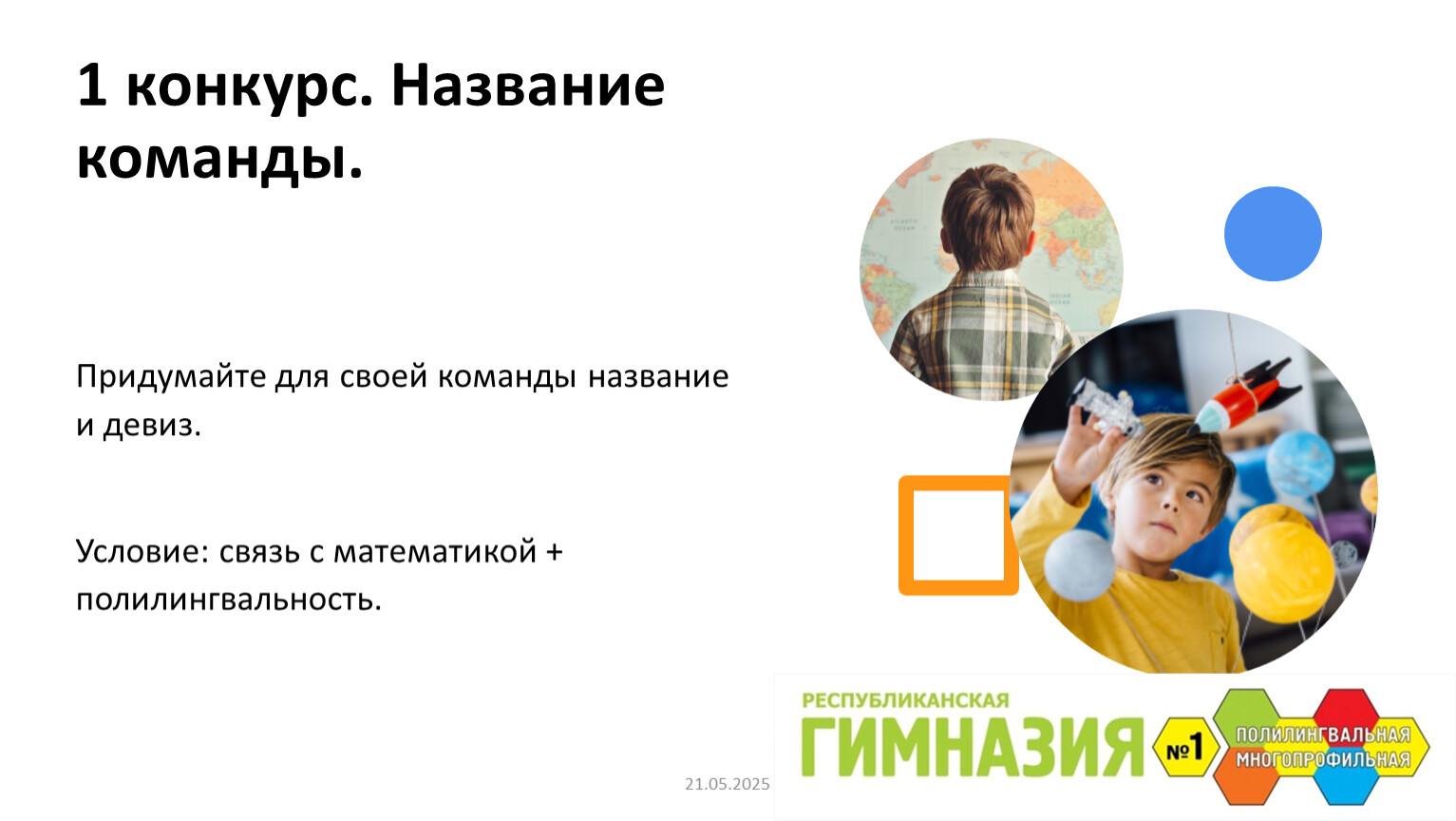 1 конкурс. Название команды.

Придумайте для своей команды название и девиз.

Условие: связь с математикой + полилингвальность.

21.05.2025

РЕСПУБЛИКАНСКАЯ ГИМНАЗИЯ №1 ПОЛИЛИНГВАЛЬНАЯ МНОГОПРОФИЛЬНАЯ